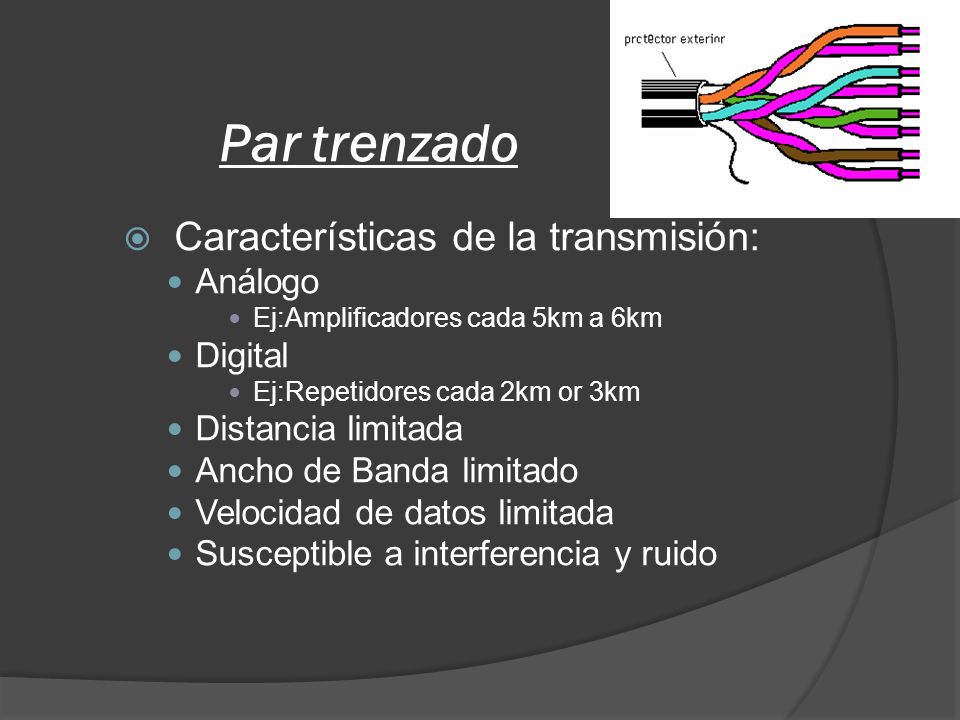 protector exterior

Par trenzado

Características de la transmisión:

Análogo

Ej:Amplificadores cada 5km a 6km

Digital

Ej:Repetidores cada 2km or 3km

Distancia limitada

Ancho de Banda limitado

Velocidad de datos limitada

Susceptible a interferencia y ruido